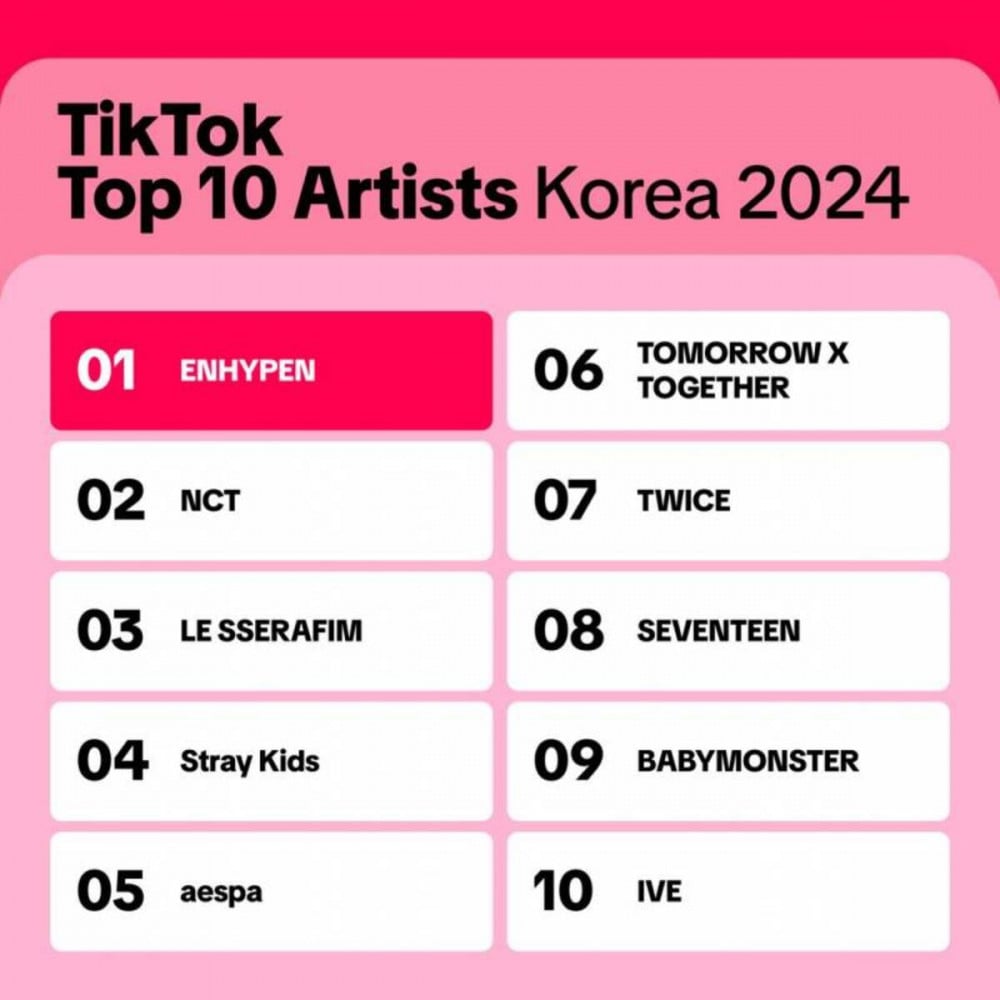 TikTok
Top 10 Artists Korea 2024

01 ENHYPEN
02 NCT
03 LE SSERAFIM
04 Stray Kids
05 aespa

06 TOMORROW X TOGETHER
07 TWICE
08 SEVENTEEN
09 BABYMONSTER
10 IVE